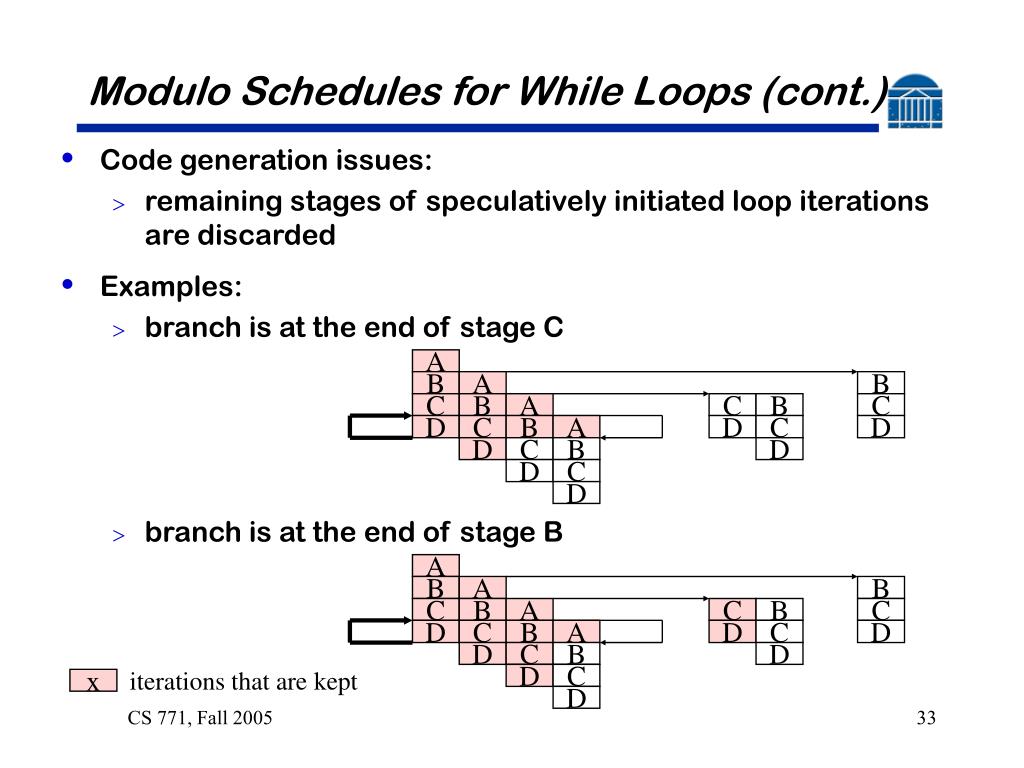 Modulo Schedules for While Loops (cont.)

• Code generation issues:
> remaining stages of speculatively initiated loop iterations are discarded

• Examples:
> branch is at the end of stage C

A
B A
C B A
D C B A
D C B
D C
D

C B
D C
D

B
C
D

> branch is at the end of stage B

A
B A
C B A
D C B A
D C B
D C
D

C B
D C
D

B
C
D

x iterations that are kept

CS 771, Fall 2005

33